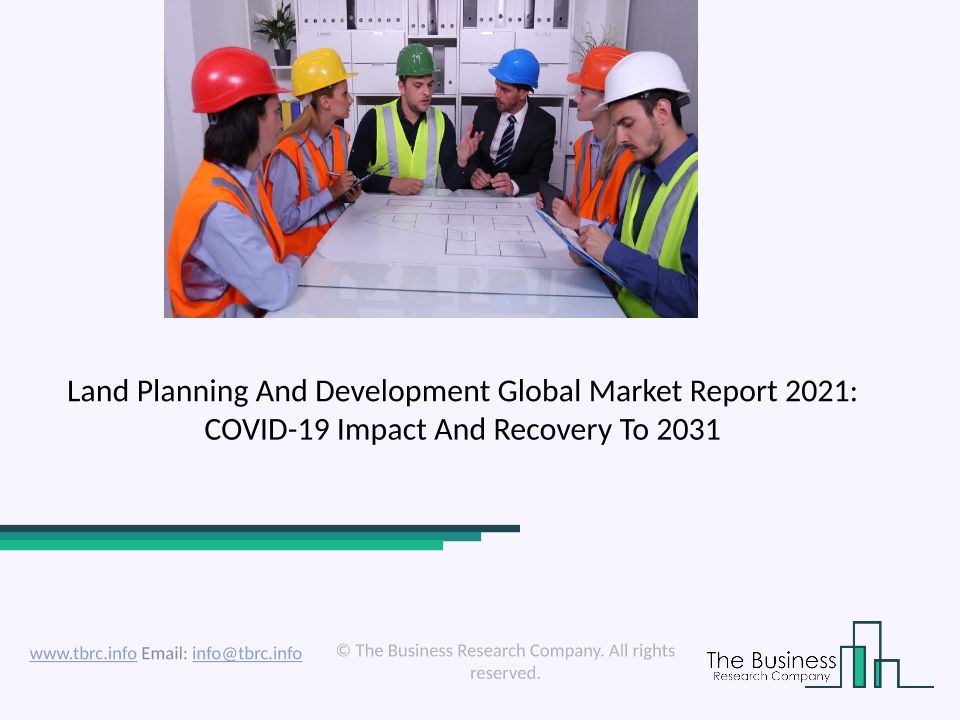 Land Planning And Development Global Market Report 2021: COVID-19 Impact And Recovery To 2031

www.tbrc.info Email: info@tbrc.info

© The Business Research Company. All rights reserved.

The Business
Research Company